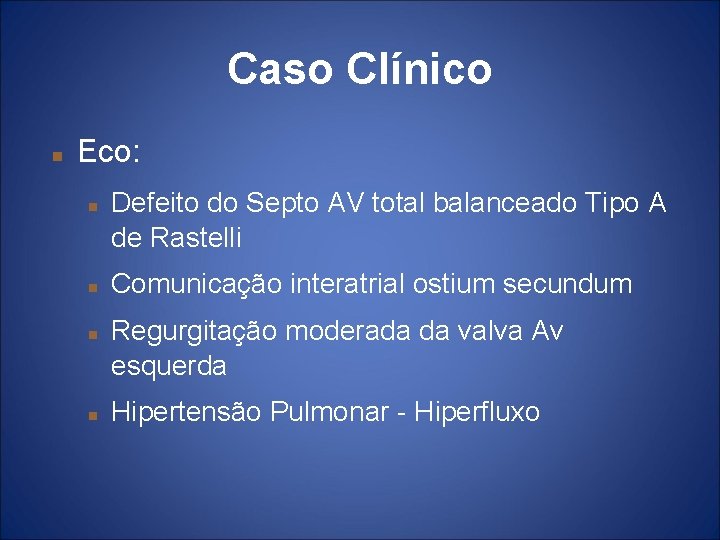 Caso Clínico

Eco:

Defeito do Septo AV total balanceado Tipo A de Rastelli

Comunicação interatrial ostium secundum

Regurgitação moderada da valva Av esquerda

Hipertensão Pulmonar - Hiperfluxo